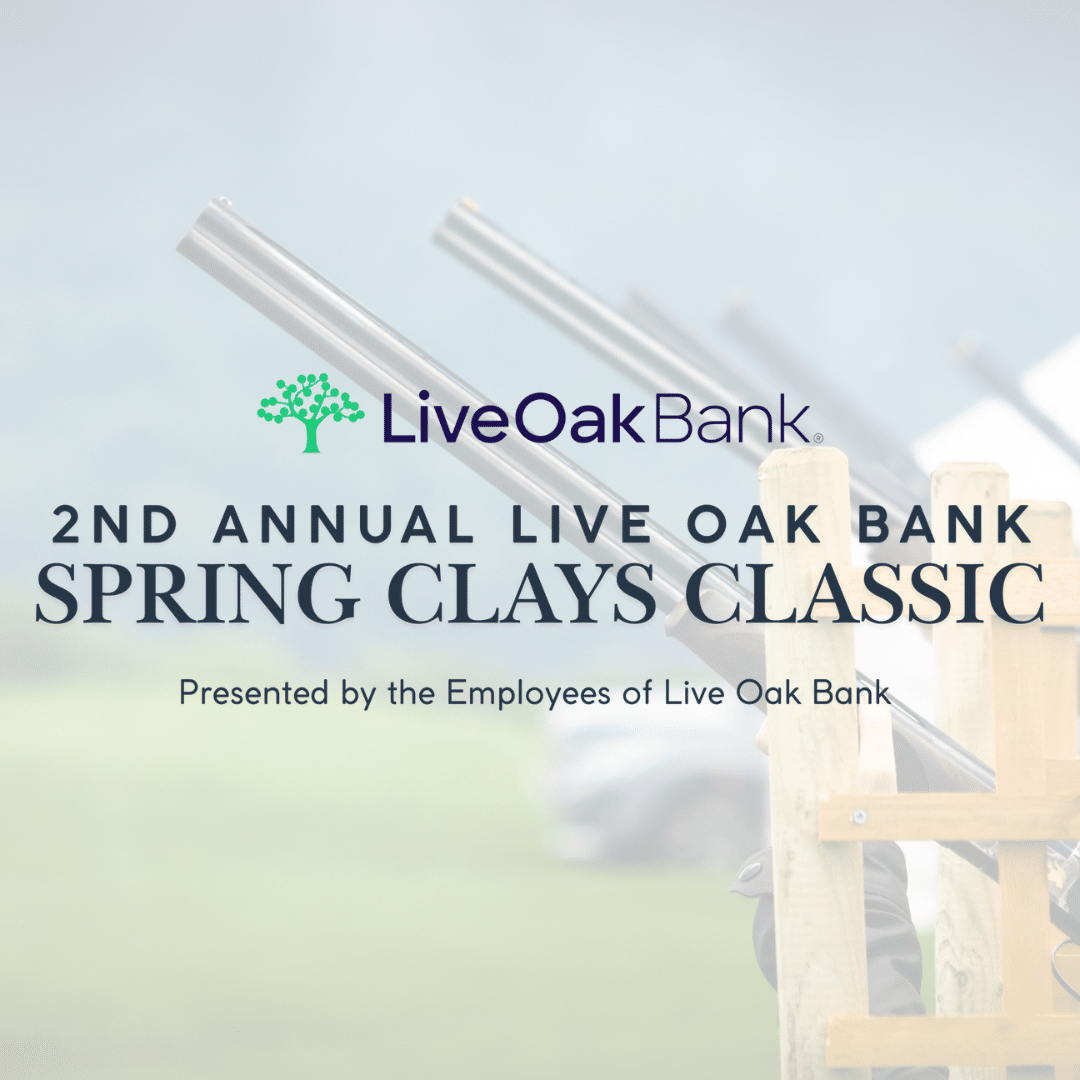 LiveOakBank®

2ND ANNUAL LIVE OAK BANK
SPRING CLAYS CLASSIC

Presented by the Employees of Live Oak Bank